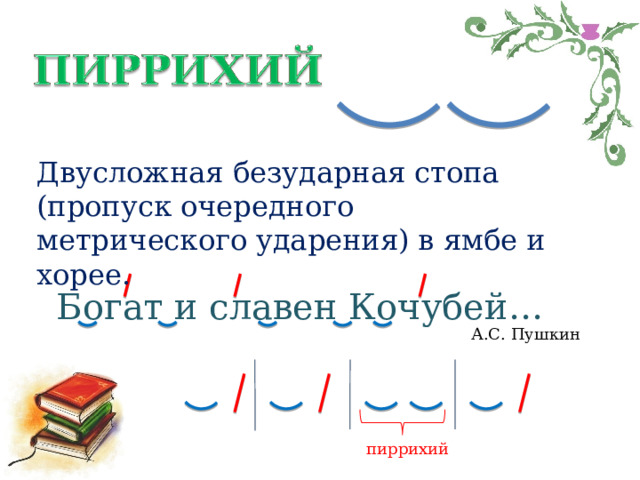 ПИРРИХИЙ

Двусложная безударная стопа (пропуск очередного метрического ударения) в ямбе и хорее.

Богат и славен Кочубей…

А.С. Пушкин

пиррихий